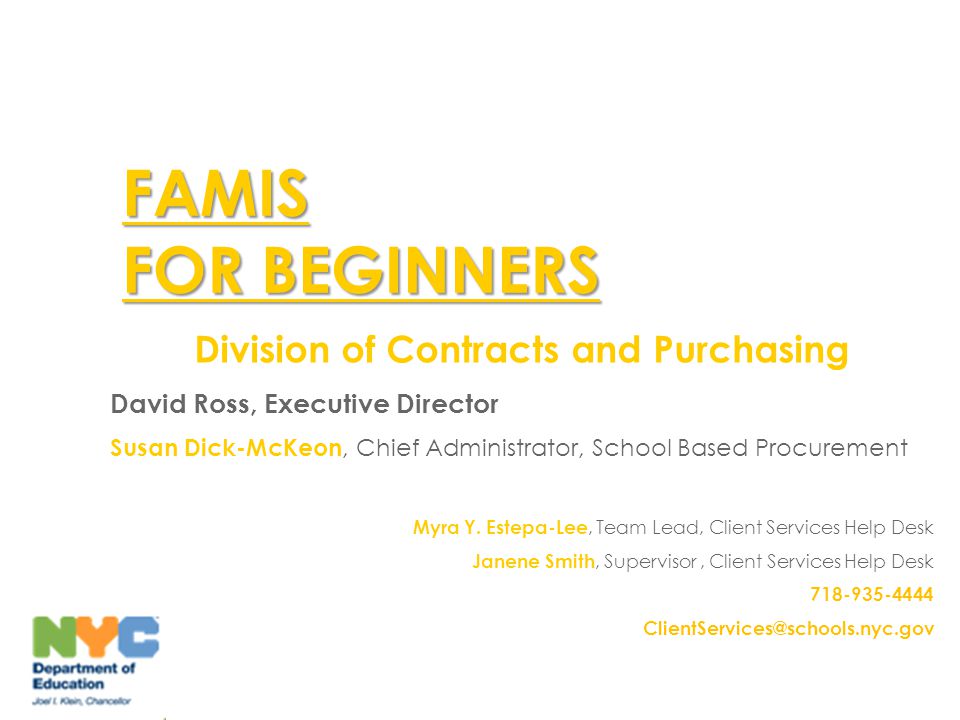 FAMIS
FOR BEGINNERS

Division of Contracts and Purchasing

David Ross, Executive Director

Susan Dick-McKeon, Chief Administrator, School Based Procurement

Myra Y. Estepa-Lee, Team Lead, Client Services Help Desk

Janene Smith, Supervisor , Client Services Help Desk

718-935-4444

ClientServices@schools.nyc.gov

NYC
Department of Education
Joel I. Klein, Chancellor